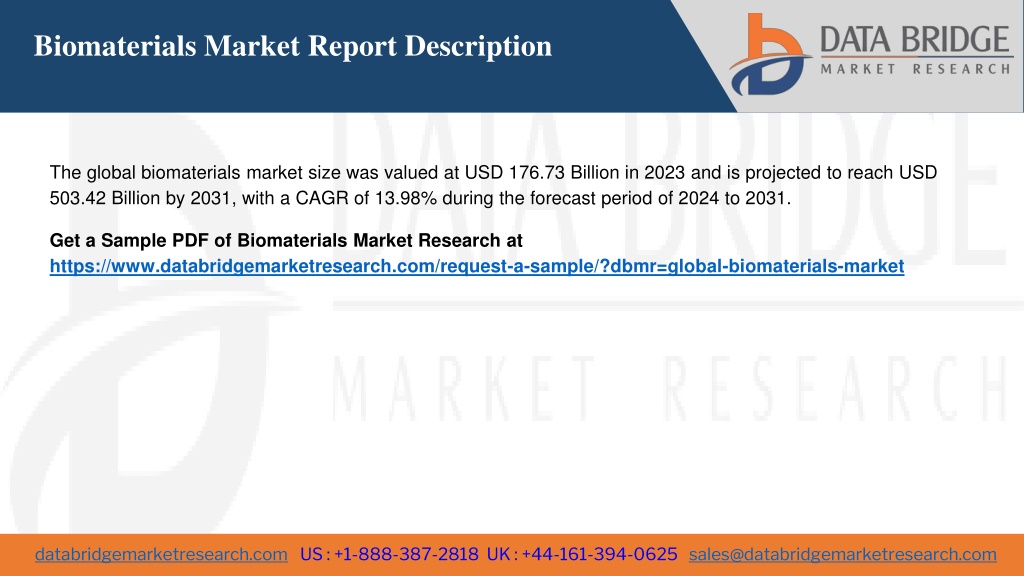 Biomaterials Market Report Description

DATA BRIDGE
MARKET RESEARCH

The global biomaterials market size was valued at USD 176.73 Billion in 2023 and is projected to reach USD 503.42 Billion by 2031, with a CAGR of 13.98% during the forecast period of 2024 to 2031.

Get a Sample PDF of Biomaterials Market Research at
https://www.databridgemarketresearch.com/request-a-sample/?dbmr=global-biomaterials-market

DATA BRIDGE
MARKET RESEARCH

databridgemarketresearch.com US : +1-888-387-2818 UK : +44-161-394-0625 sales@databridgemarketresearch.com